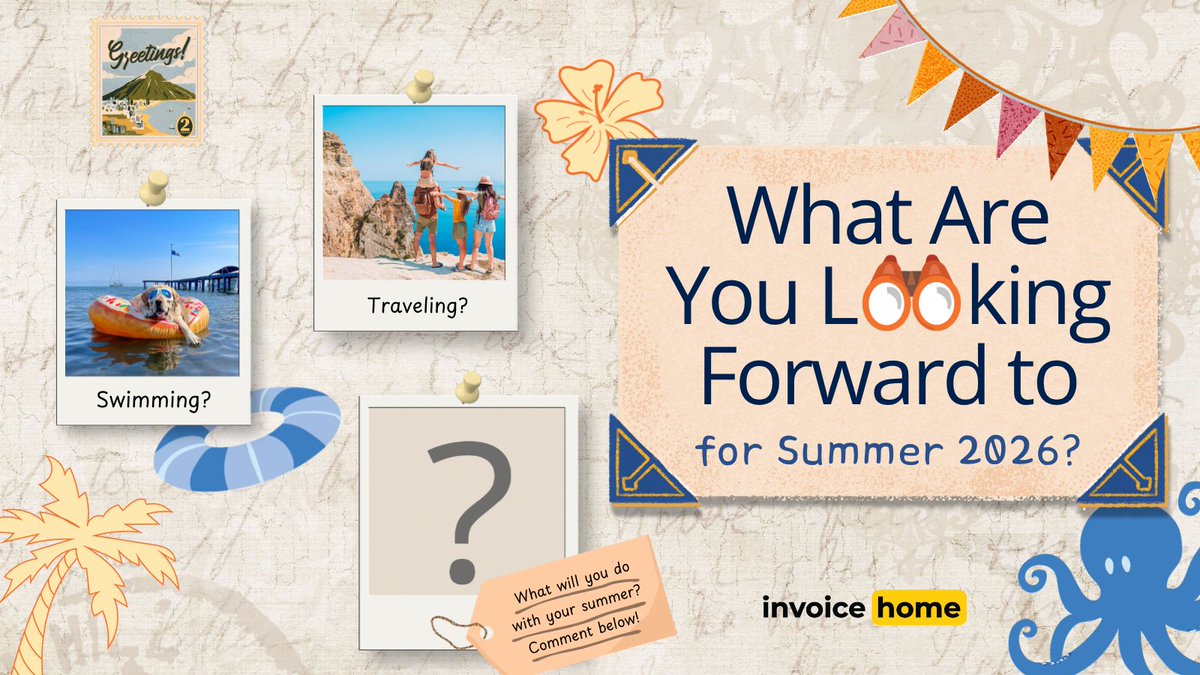 Greetings!

2

Swimming?

Traveling?

?

What will you do with your summer? Comment below!

What Are You Looking Forward to for Summer 2026?

invoice home